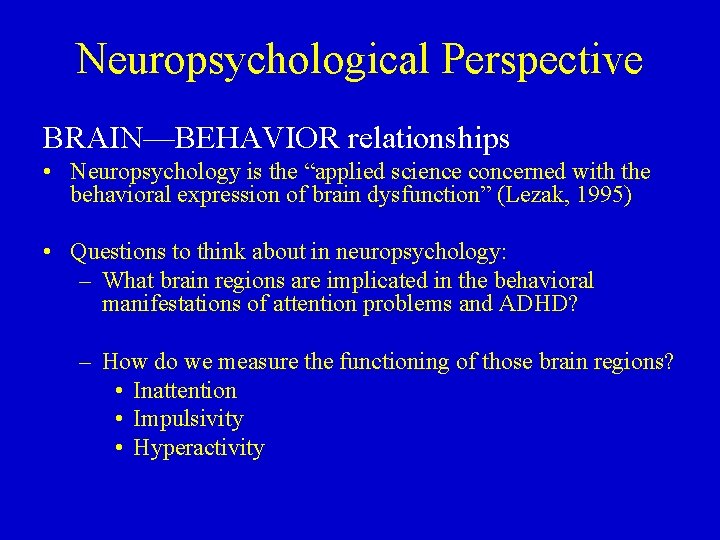 Neuropsychological Perspective

BRAIN—BEHAVIOR relationships

• Neuropsychology is the “applied science concerned with the behavioral expression of brain dysfunction” (Lezak, 1995)

• Questions to think about in neuropsychology:
– What brain regions are implicated in the behavioral manifestations of attention problems and ADHD?

– How do we measure the functioning of those brain regions?
• Inattention
• Impulsivity
• Hyperactivity